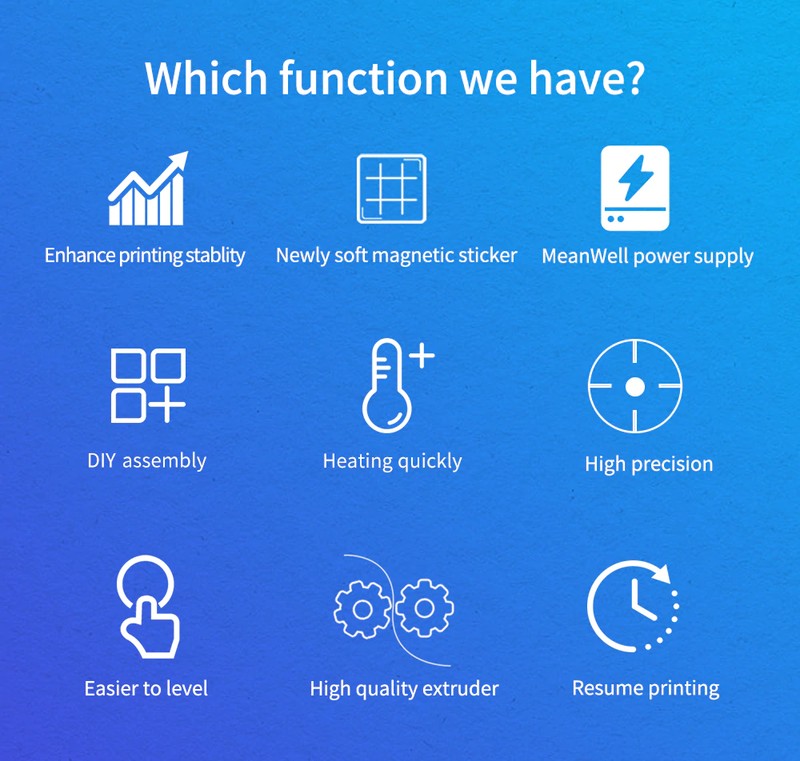 Which function we have?

Enhance printing stablity

Newly soft magnetic sticker

MeanWell power supply

DIY assembly

Heating quickly

High precision

Easier to level

High quality extruder

Resume printing